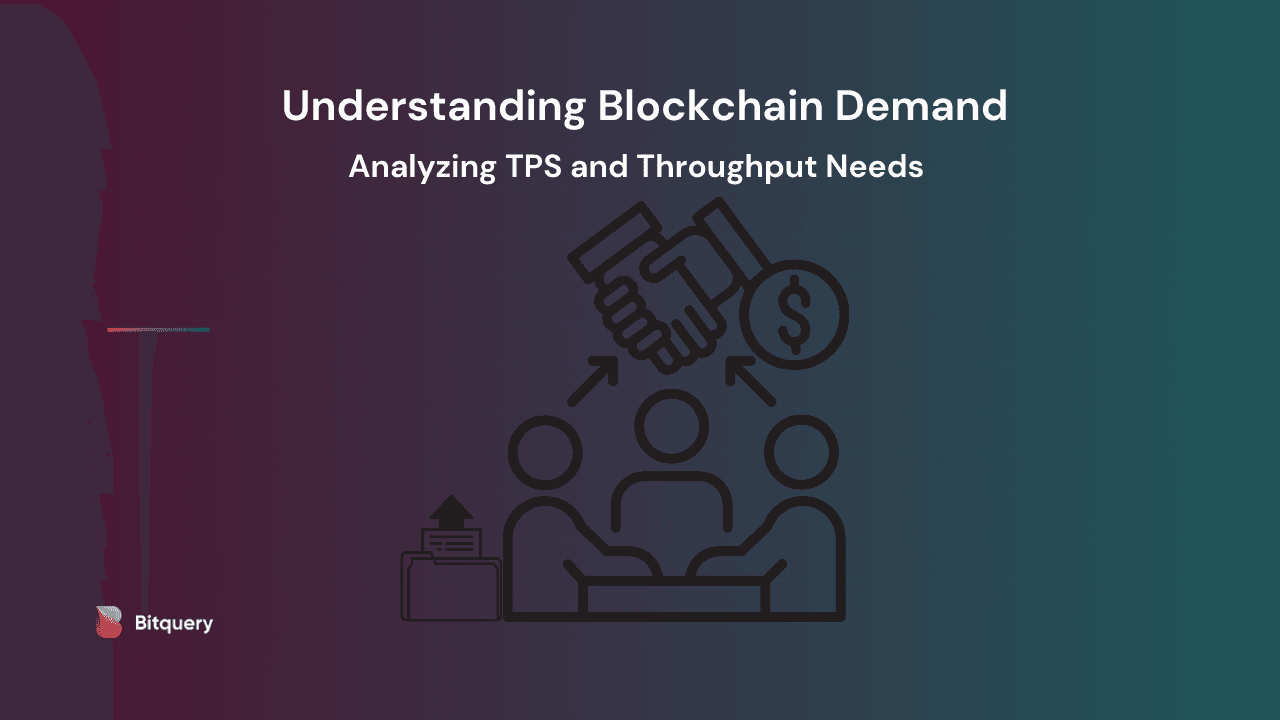 Understanding Blockchain Demand

Analyzing TPS and Throughput Needs

$

Bitquery